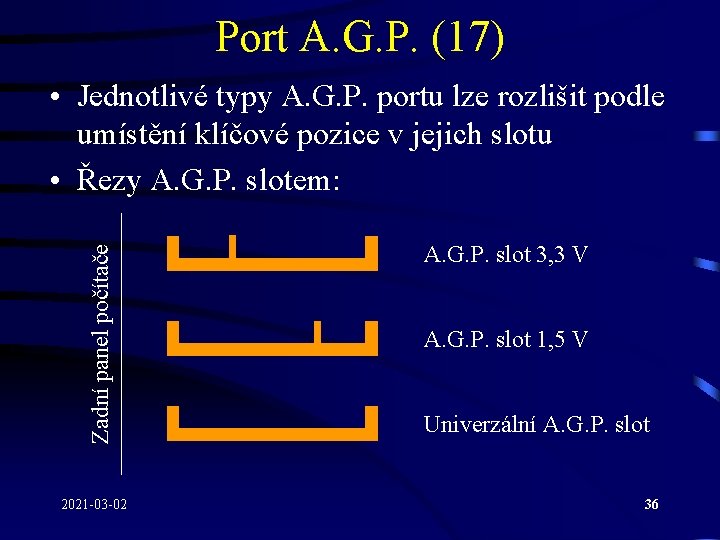 Port A.G.P. (17)

• Jednotlivé typy A.G.P. portu lze rozlišit podle umístění klíčové pozice v jejich slotu

• Řezy A.G.P. slotem:

Zadní panel počítače

A.G.P. slot 3,3 V

A.G.P. slot 1,5 V

Univerzální A.G.P. slot

2021-03-02

36